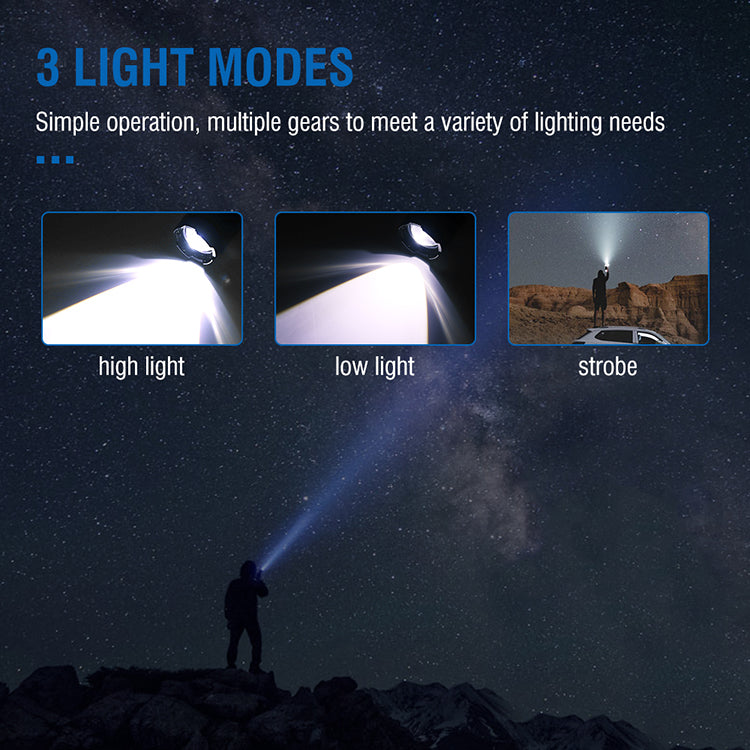 3 LIGHT MODES

Simple operation, multiple gears to meet a variety of lighting needs

high light

low light

strobe